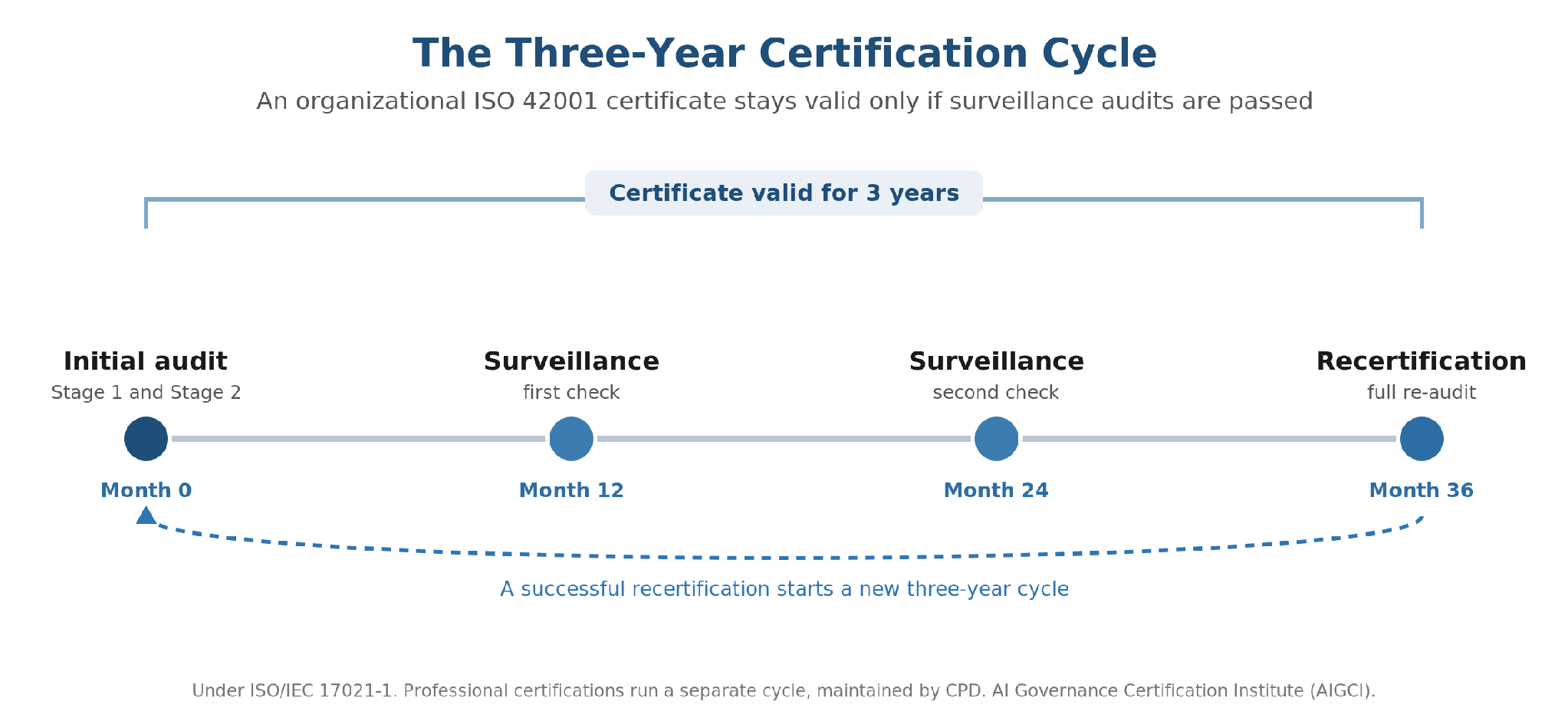 The Three-Year Certification Cycle

An organizational ISO 42001 certificate stays valid only if surveillance audits are passed

Certificate valid for 3 years

Initial audit
Stage 1 and Stage 2
Month 0

Surveillance
first check
Month 12

Surveillance
second check
Month 24

Recertification
full re-audit
Month 36

A successful recertification starts a new three-year cycle

Under ISO/IEC 17021-1. Professional certifications run a separate cycle, maintained by CPD. AI Governance Certification Institute (AIGCI).